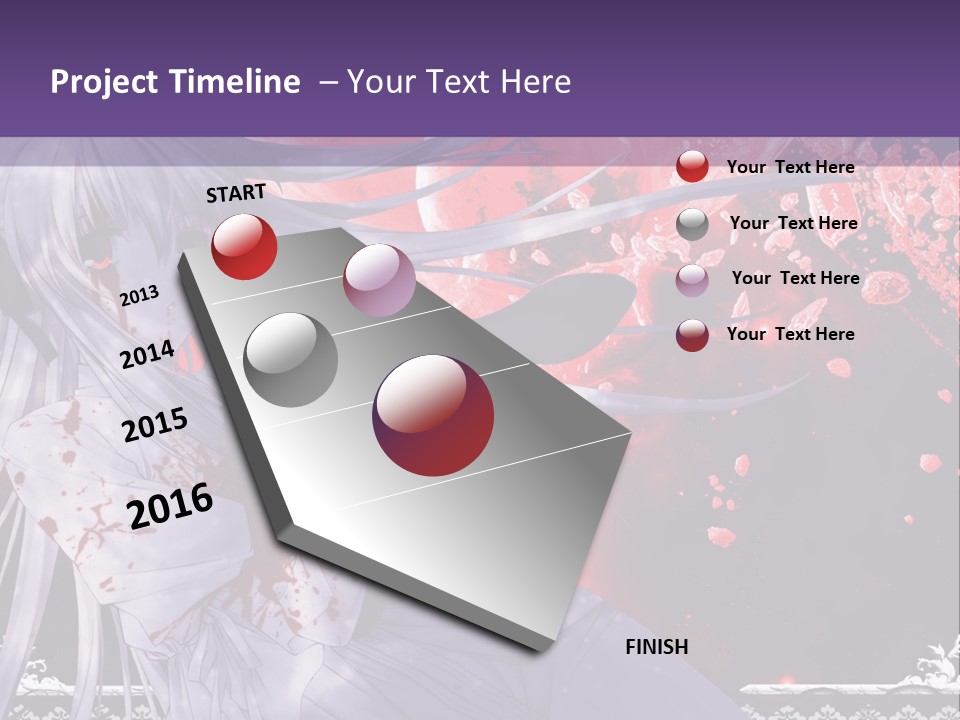 Project Timeline – Your Text Here

START

2013

2014

2015

2016

FINISH

Your Text Here

Your Text Here

Your Text Here

Your Text Here